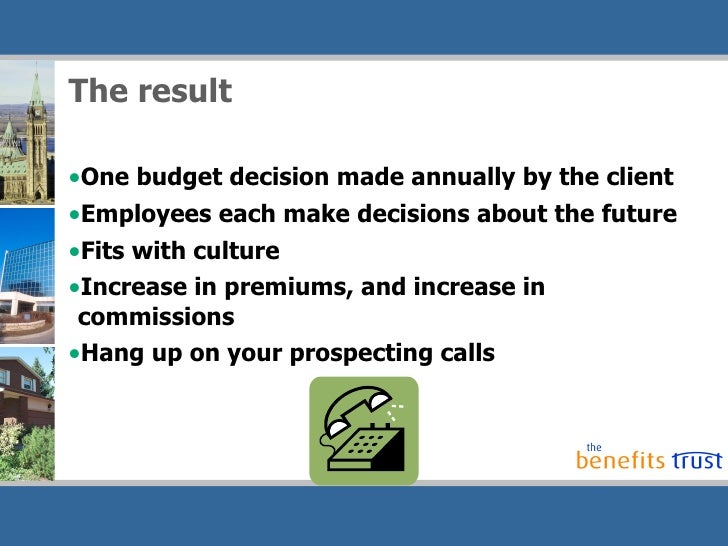 The result

•One budget decision made annually by the client
•Employees each make decisions about the future
•Fits with culture
•Increase in premiums, and increase in commissions
•Hang up on your prospecting calls

the benefits trust